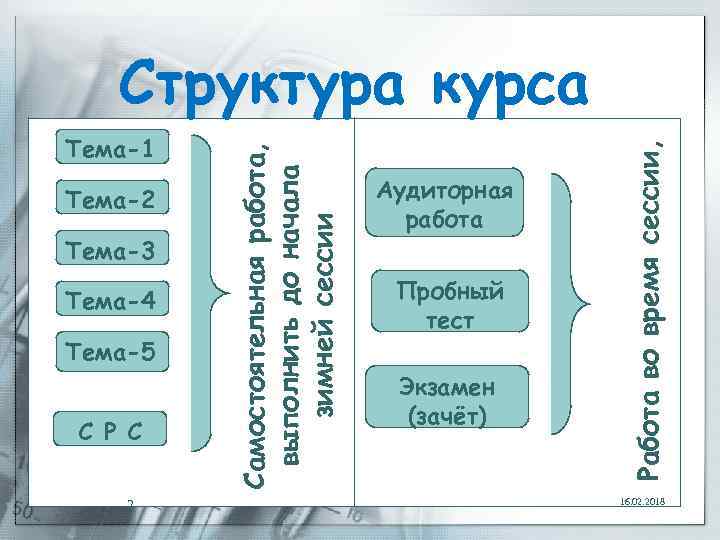 Структура курса

Тема-1

Тема-2

Тема-3

Тема-4

Тема-5

С Р С

Самостоятельная работа, выполнить до начала зимней сессии

Аудиторная работа

Пробный тест

Экзамен (зачёт)

Работа во время сессии,

2

16.02.2018